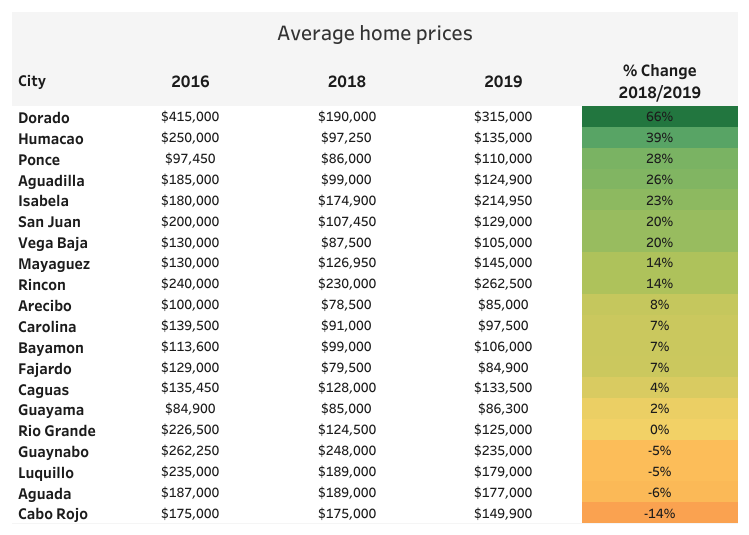 Average home prices

| City | 2016 | 2018 | 2019 | % Change 2018/2019 |
|---|---|---|---|---|
| Dorado | \$415,000 | \$190,000 | \$315,000 | 66% |
| Humacao | \$250,000 | \$97,250 | \$135,000 | 39% |
| Ponce | \$97,450 | \$86,000 | \$110,000 | 28% |
| Aguadilla | \$185,000 | \$99,000 | \$124,900 | 26% |
| Isabela | \$180,000 | \$174,900 | \$214,950 | 23% |
| San Juan | \$200,000 | \$107,450 | \$129,000 | 20% |
| Vega Baja | \$130,000 | \$87,500 | \$105,000 | 20% |
| Mayaguez | \$130,000 | \$126,950 | \$145,000 | 14% |
| Rincon | \$240,000 | \$230,000 | \$262,500 | 14% |
| Arecibo | \$100,000 | \$78,500 | \$85,000 | 8% |
| Carolina | \$139,500 | \$91,000 | \$97,500 | 7% |
| Bayamon | \$113,600 | \$99,000 | \$106,000 | 7% |
| Fajardo | \$129,000 | \$79,500 | \$84,900 | 7% |
| Caguas | \$135,450 | \$128,000 | \$133,500 | 4% |
| Guayama | \$84,900 | \$85,000 | \$86,300 | 2% |
| Rio Grande | \$226,500 | \$124,500 | \$125,000 | 0% |
| Guaynabo | \$262,250 | \$248,000 | \$235,000 | -5% |
| Luquillo | \$235,000 | \$189,000 | \$179,000 | -5% |
| Aguada | \$187,000 | \$189,000 | \$177,000 | -6% |
| Cabo Rojo | \$175,000 | \$175,000 | \$149,900 | -14% |